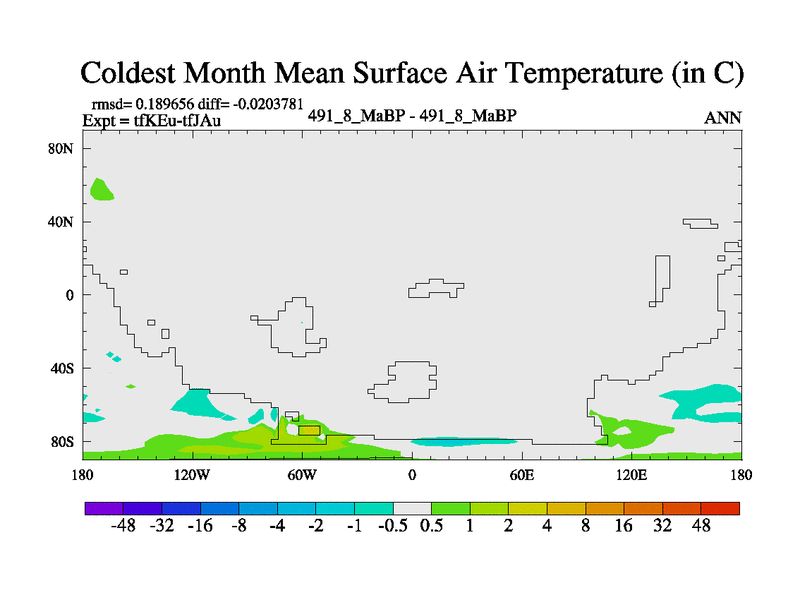 Coldest Month Mean Surface Air Temperature (in C)

rmsd= 0.189656 diff= -0.0203781
Expt = tfKEu-tfJAu

491_8_MaBP - 491_8_MaBP

ANN

80N
40N
0
40S
80S

180 120W 60W 0 60E 120E 180

-48 -32 -16 -8 -4 -2 -1 -0.5 0.5 1 2 4 8 16 32 48